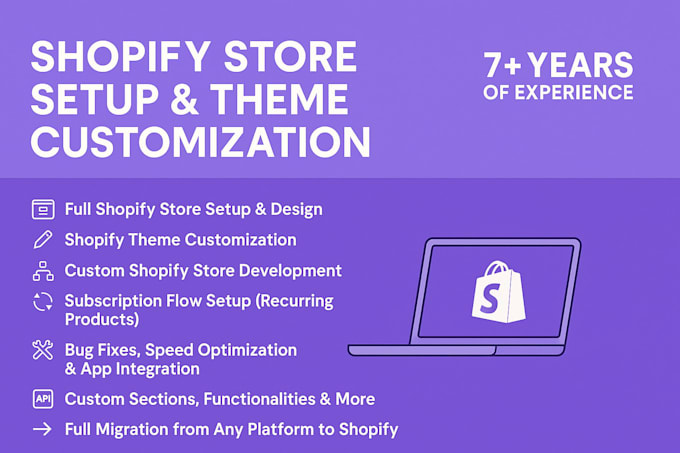 SHOPIFY STORE SETUP & THEME CUSTOMIZATION

7+ YEARS OF EXPERIENCE

Full Shopify Store Setup & Design

Shopify Theme Customization

Custom Shopify Store Development

Subscription Flow Setup (Recurring Products)

Bug Fixes, Speed Optimization & App Integration

API Custom Sections, Functionalities & More

Full Migration from Any Platform to Shopify

S